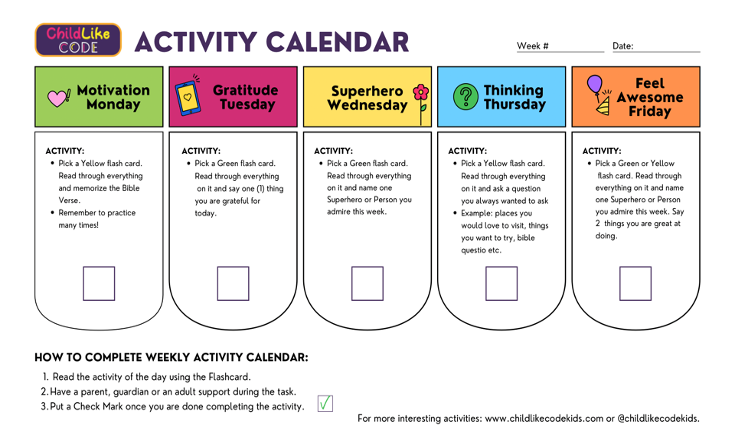 ChildLike CODE

ACTIVITY CALENDAR

Week # Date:

Motivation Monday

ACTIVITY:
- Pick a Yellow flash card. Read through everything and memorize the Bible Verse.
- Remember to practice many times!

Gratitude Tuesday

ACTIVITY:
- Pick a Green flash card. Read through everything on it and say one (1) thing you are grateful for today.

Superhero Wednesday

ACTIVITY:
- Pick a Green flash card. Read through everything on it and name one Superhero or Person you admire this week.

Thinking Thursday

ACTIVITY:
- Pick a Yellow flash card. Read through everything on it and ask a question you always wanted to ask
- Example: places you would love to visit, things you want to try, bible questio etc.

Feel Awesome Friday

ACTIVITY:
- Pick a Green or Yellow flash card. Read through everything on it and name one Superhero or Person you admire this week. Say 2 things you are great at doing.

HOW TO COMPLETE WEEKLY ACTIVITY CALENDAR:
1. Read the activity of the day using the Flashcard.
2. Have a parent, guardian or an adult support during the task.
3. Put a Check Mark once you are done completing the activity.

For more interesting activities: www.childlikecodekids.com or @childlikecodekids.